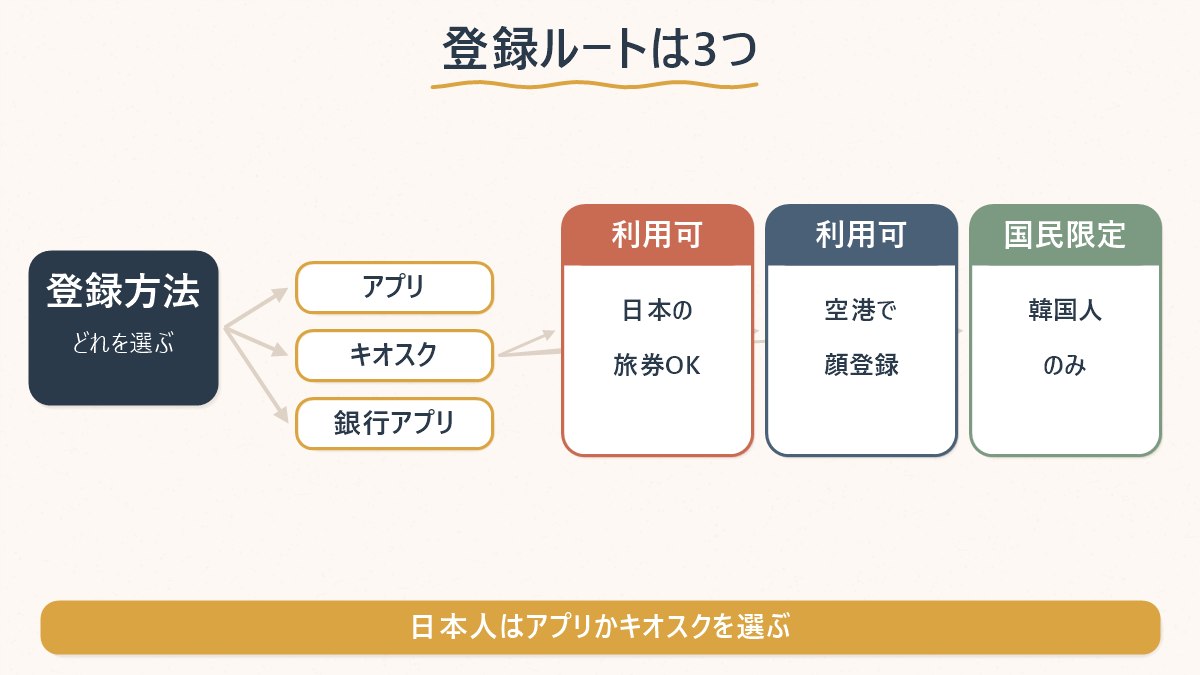 登録ルートは3つ

登録方法
どれを選ぶ

アプリ

キオスク

銀行アプリ

利用可
日本の
旅券OK

利用可
空港で
顔登録

国民限定
韓国人
のみ

日本人はアプリかキオスクを選ぶ